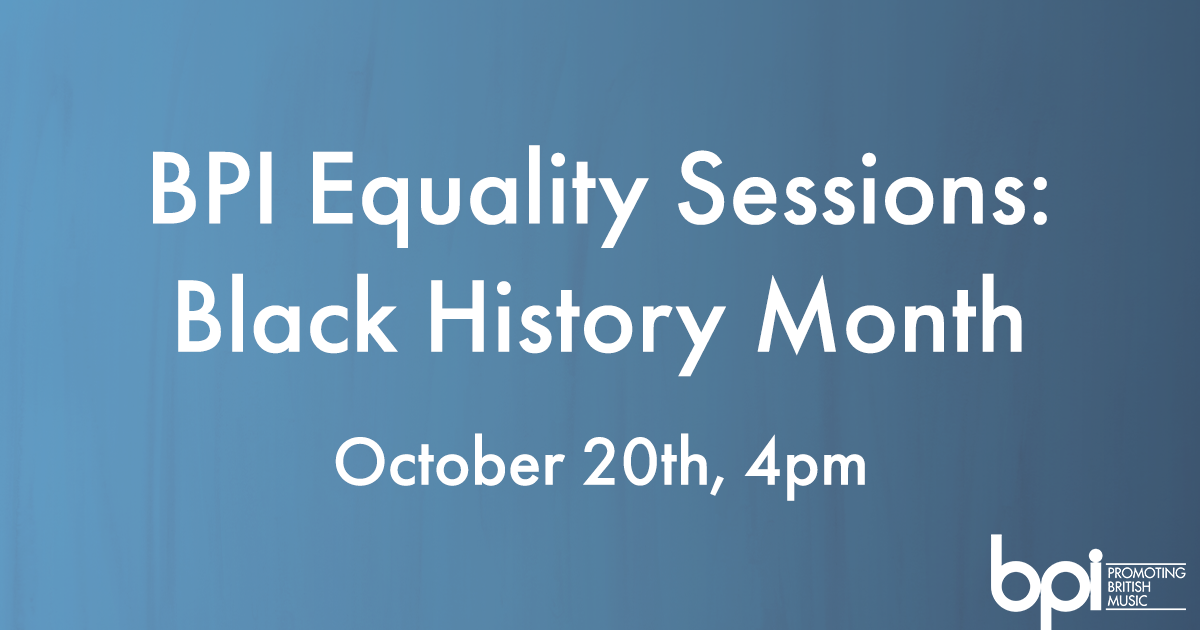 BPI Equality Sessions: Black History Month

October 20th, 4pm

bpi PROMOTING BRITISH MUSIC